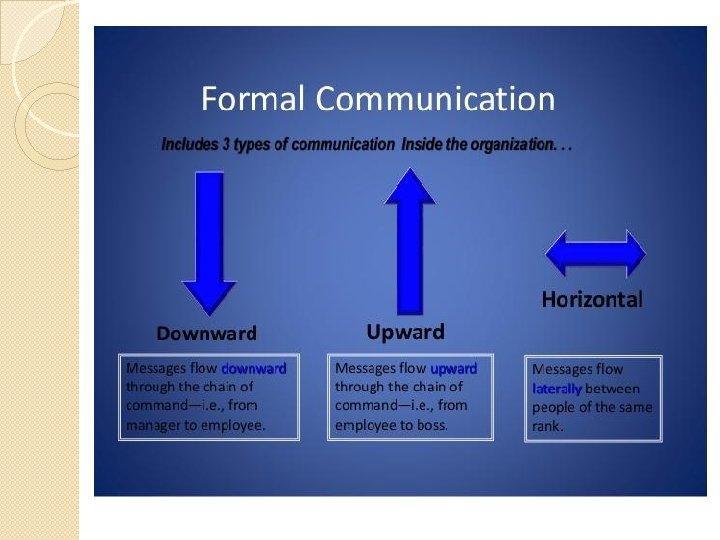 Formal Communication

Includes 3 types of communication Inside the organization. . .

Downward

Messages flow downward through the chain of command—i.e., from manager to employee.

Upward

Messages flow upward through the chain of command—i.e., from employee to boss.

Horizontal

Messages flow laterally between people of the same rank.